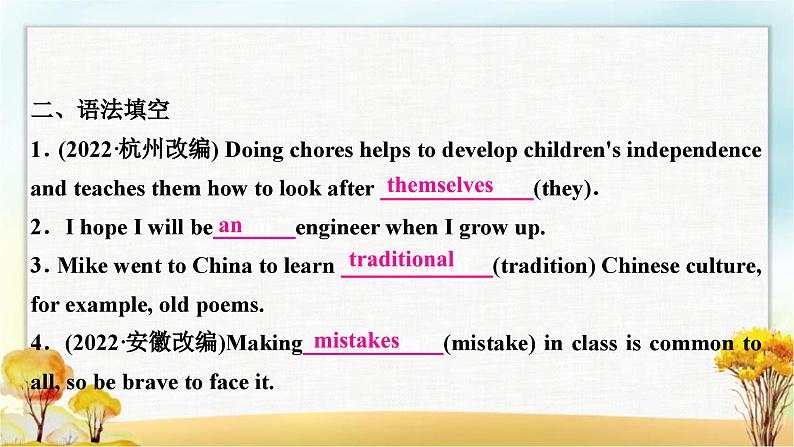 二、语法填空

1. (2022·杭州改编) Doing chores helps to develop children's independence and teaches them how to look after themselves (they).

2. I hope I will be an engineer when I grow up.

3. Mike went to China to learn traditional (tradition) Chinese culture, for example, old poems.

4. (2022·安徽改编)Making mistakes (mistake) in class is common to all, so be brave to face it.